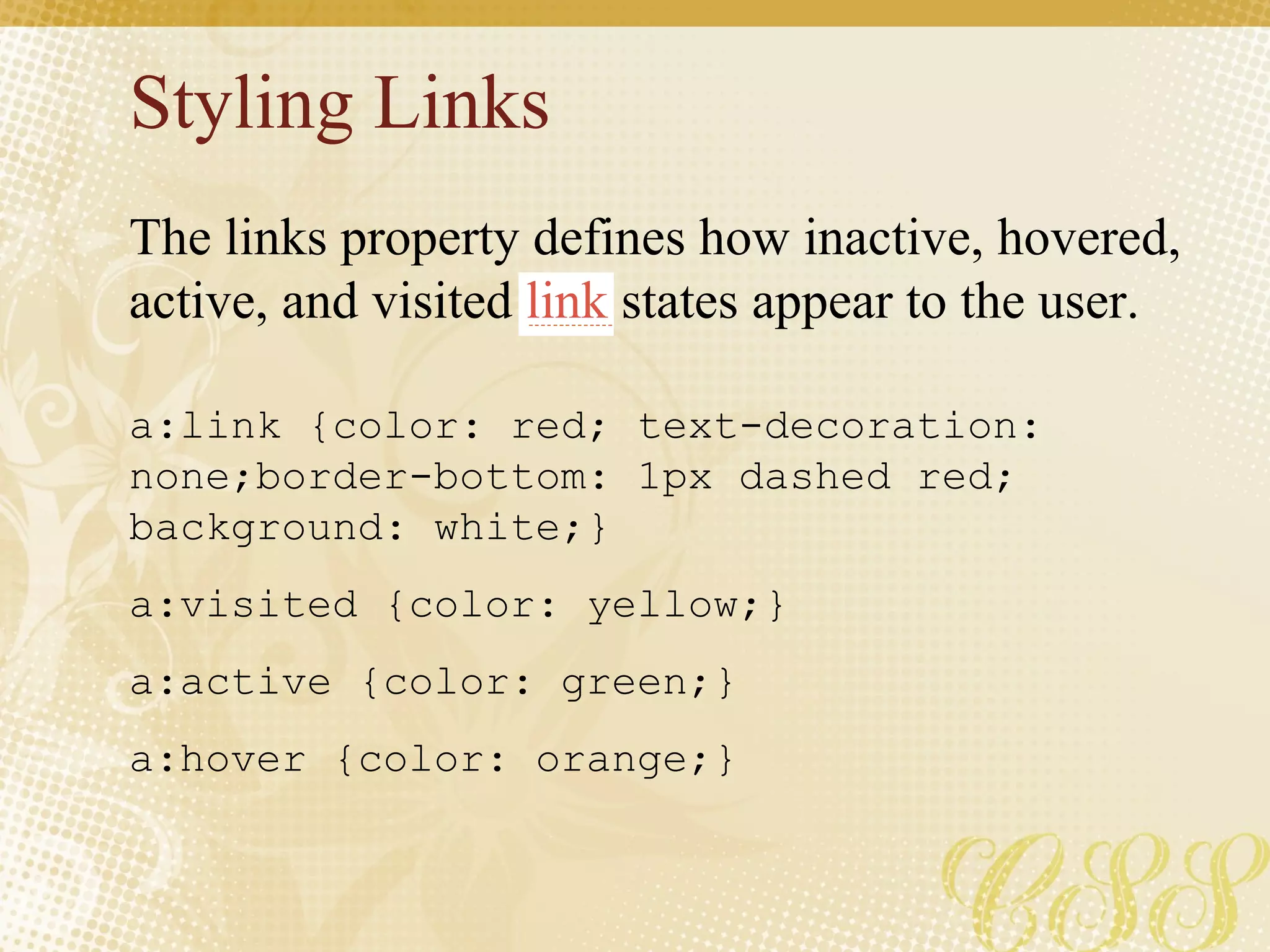 Styling Links

The links property defines how inactive, hovered, active, and visited link states appear to the user.

a:link {color: red; text-decoration: none;border-bottom: 1px dashed red; background: white;}

a:visited {color: yellow;}

a:active {color: green;}

a:hover {color: orange;}

CSS